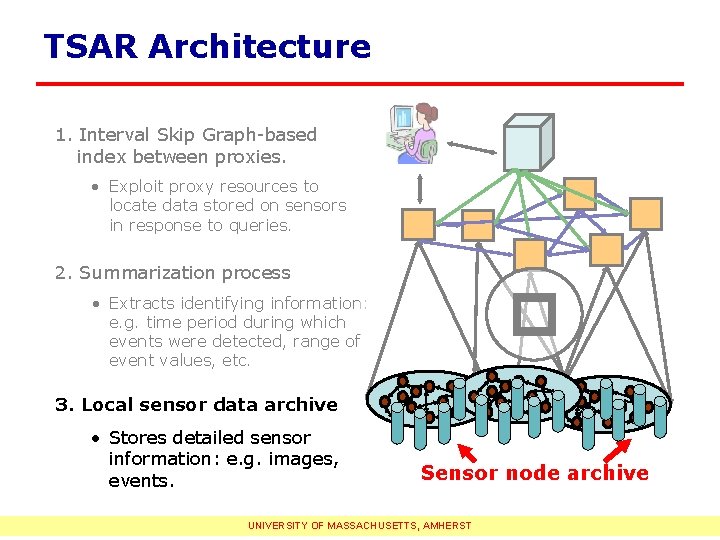 TSAR Architecture

1. Interval Skip Graph-based index between proxies.

• Exploit proxy resources to locate data stored on sensors in response to queries.

2. Summarization process

• Extracts identifying information: e.g. time period during which events were detected, range of event values, etc.

3. Local sensor data archive

• Stores detailed sensor information: e.g. images, events.

Sensor node archive

UNIVERSITY OF MASSACHUSETTS, AMHERST